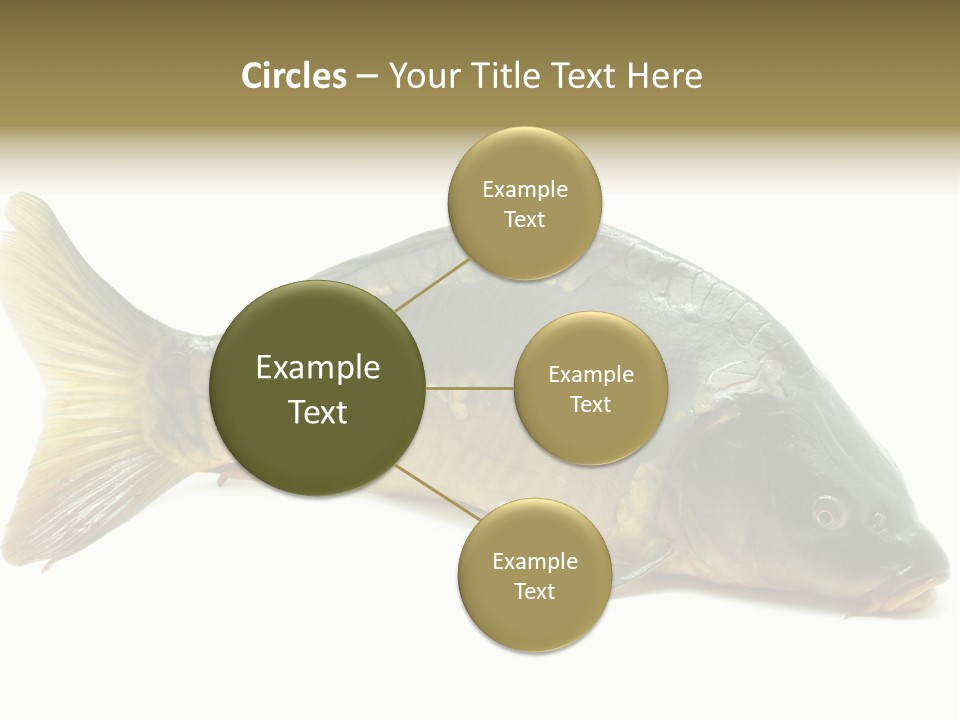 Circles – Your Title Text Here

Example Text

Example Text

Example Text

Example Text